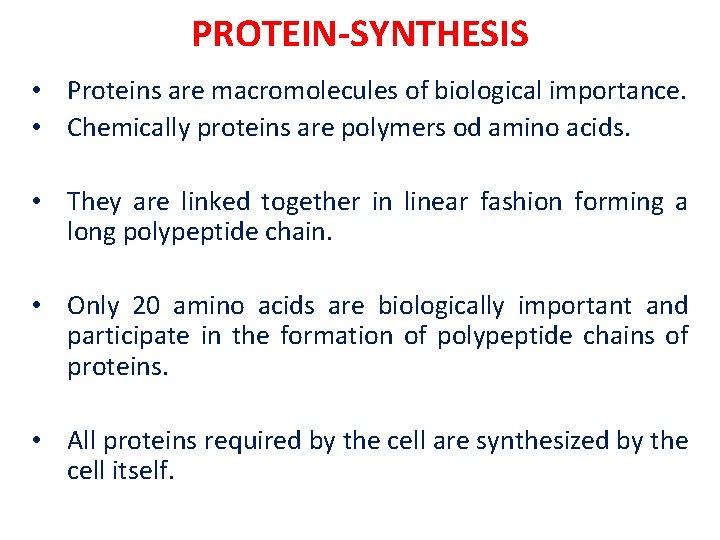 PROTEIN-SYNTHESIS

• Proteins are macromolecules of biological importance.
• Chemically proteins are polymers od amino acids.

• They are linked together in linear fashion forming a long polypeptide chain.

• Only 20 amino acids are biologically important and participate in the formation of polypeptide chains of proteins.

• All proteins required by the cell are synthesized by the cell itself.